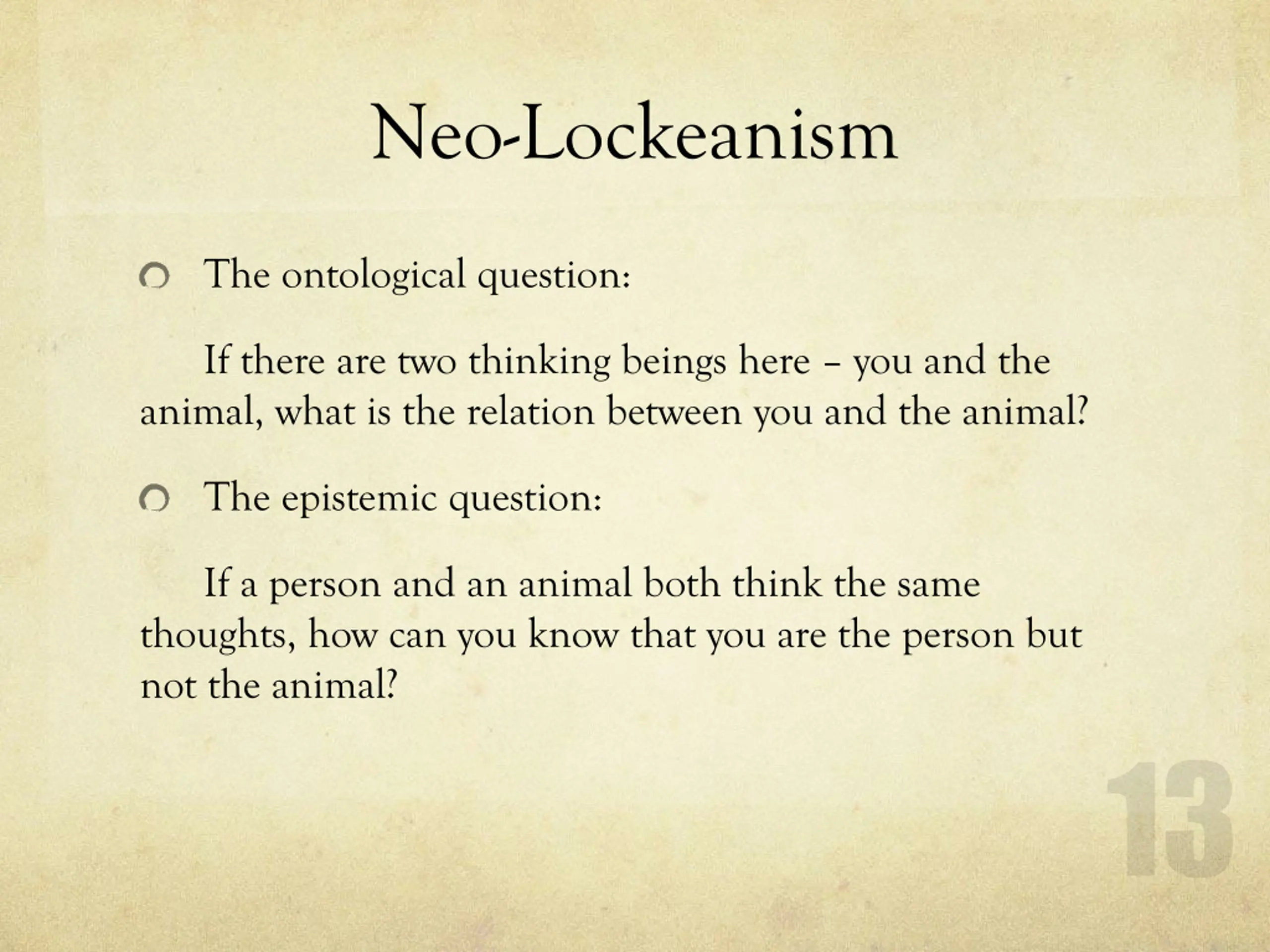 Neo-Lockeanism

The ontological question:

If there are two thinking beings here – you and the animal, what is the relation between you and the animal?

The epistemic question:

If a person and an animal both think the same thoughts, how can you know that you are the person but not the animal?

13